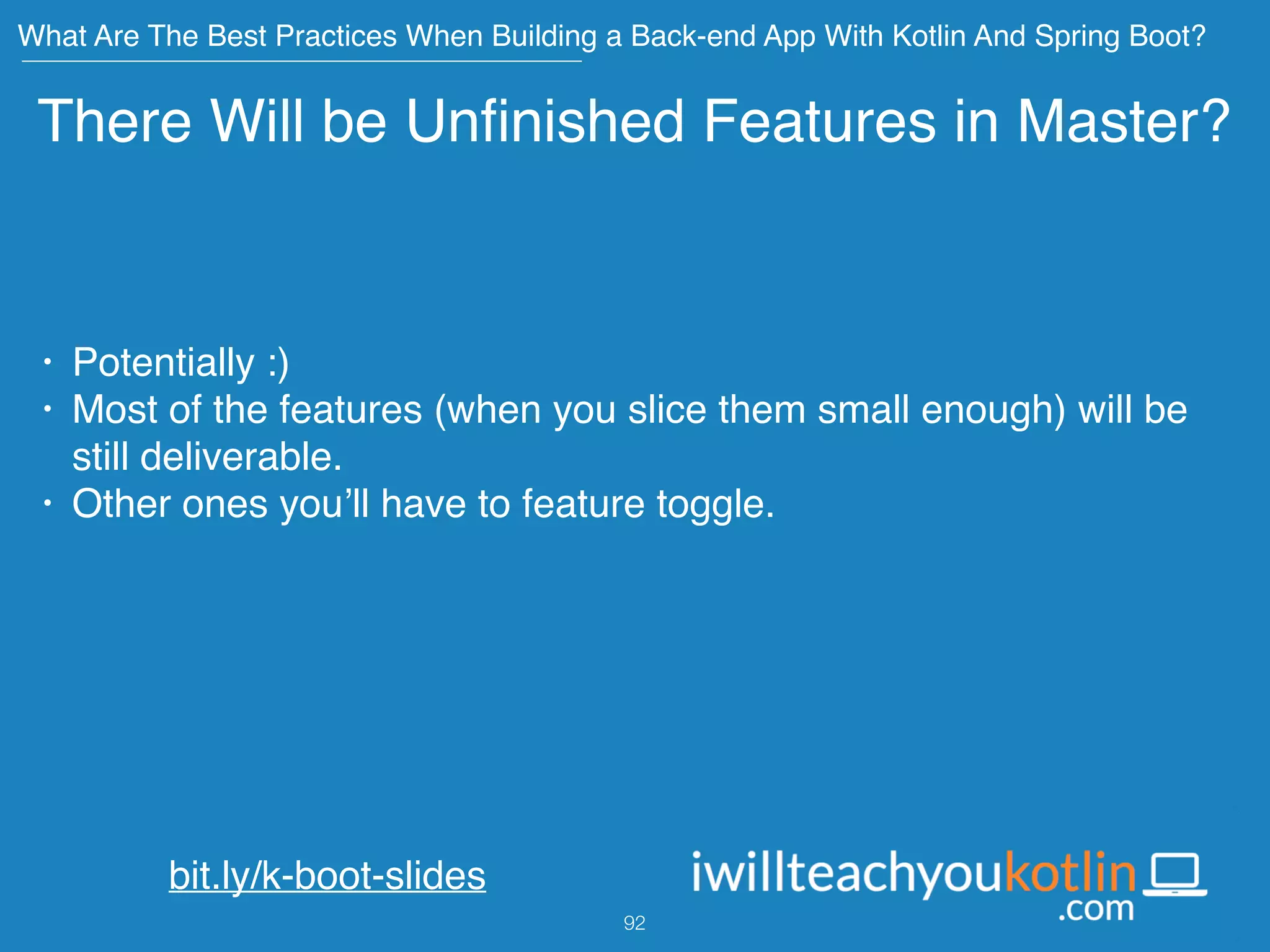 What Are The Best Practices When Building a Back-end App With Kotlin And Spring Boot?

There Will be Unfinished Features in Master?

• Potentially :)
• Most of the features (when you slice them small enough) will be still deliverable.
• Other ones you'll have to feature toggle.

bit.ly/k-boot-slides

iwillteachyoukotlin.com

92